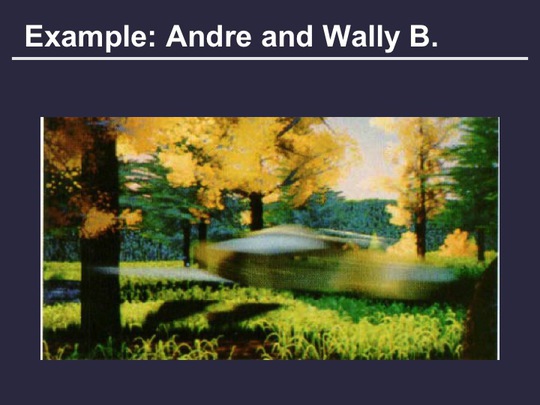 Example: Andre and Wally B.